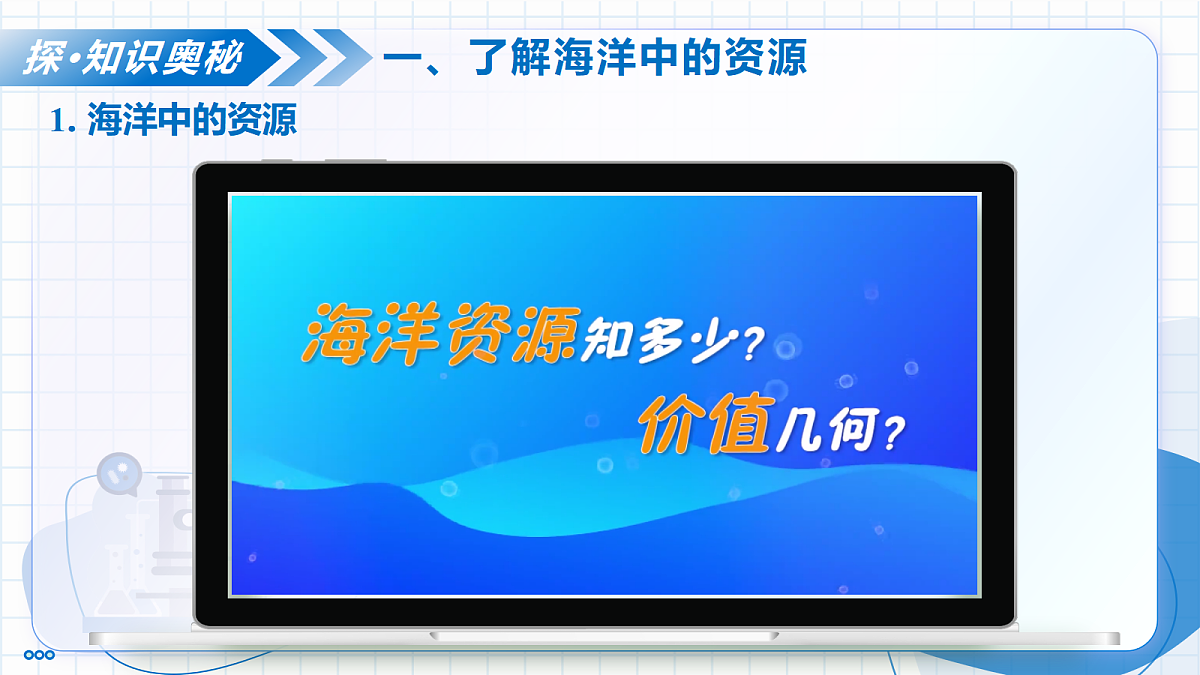 探·知识奥秘

一、了解海洋中的资源

1. 海洋中的资源

海洋资源知多少？
价值几何？